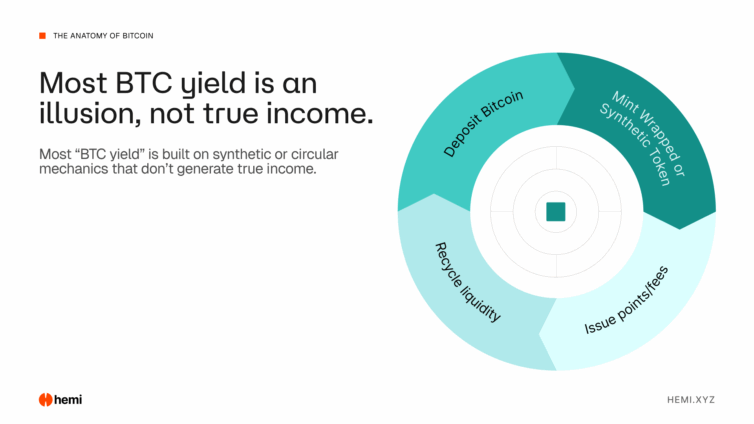 THE ANATOMY OF BITCOIN

Most BTC yield is an illusion, not true income.

Most “BTC yield” is built on synthetic or circular mechanics that don’t generate true income.

Deposit Bitcoin

Mint Wrapped or Synthetic Token

Issue points/fees

Recycle liquidity

hemi

HEMI.XYZ